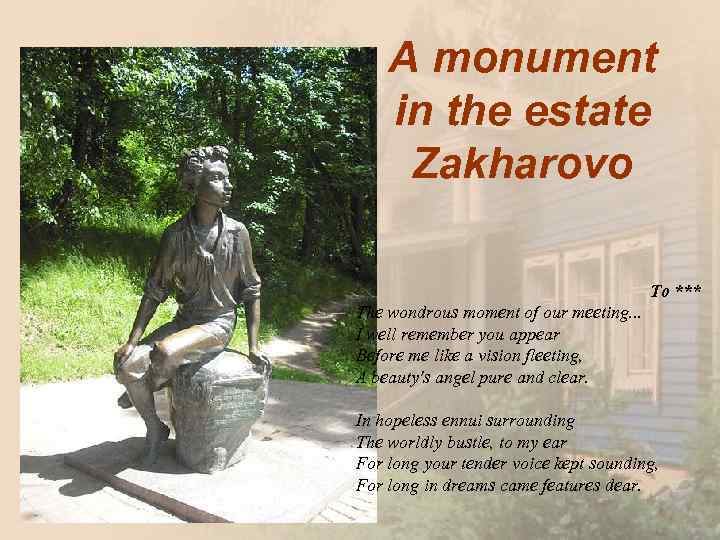 A monument in the estate Zakharovo

To ***

The wondrous moment of our meeting...
I well remember you appear
Before me like a vision fleeting,
A beauty's angel pure and clear.

In hopeless ennui surrounding
The worldly bustle, to my ear
For long your tender voice kept sounding,
For long in dreams came features dear.